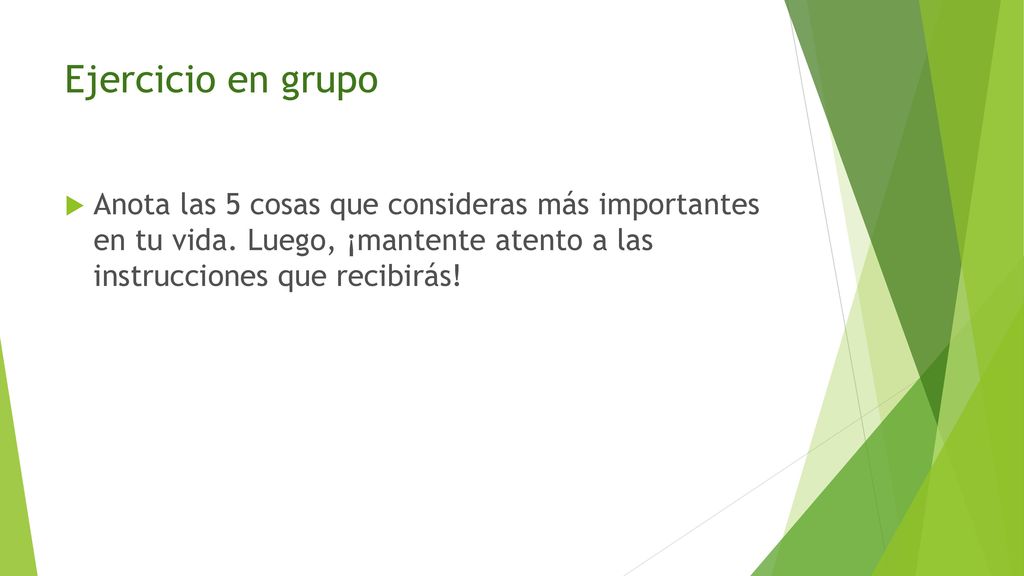 Ejercicio en grupo

Anota las 5 cosas que consideras más importantes en tu vida. Luego, ¡mantente atento a las instrucciones que recibirás!